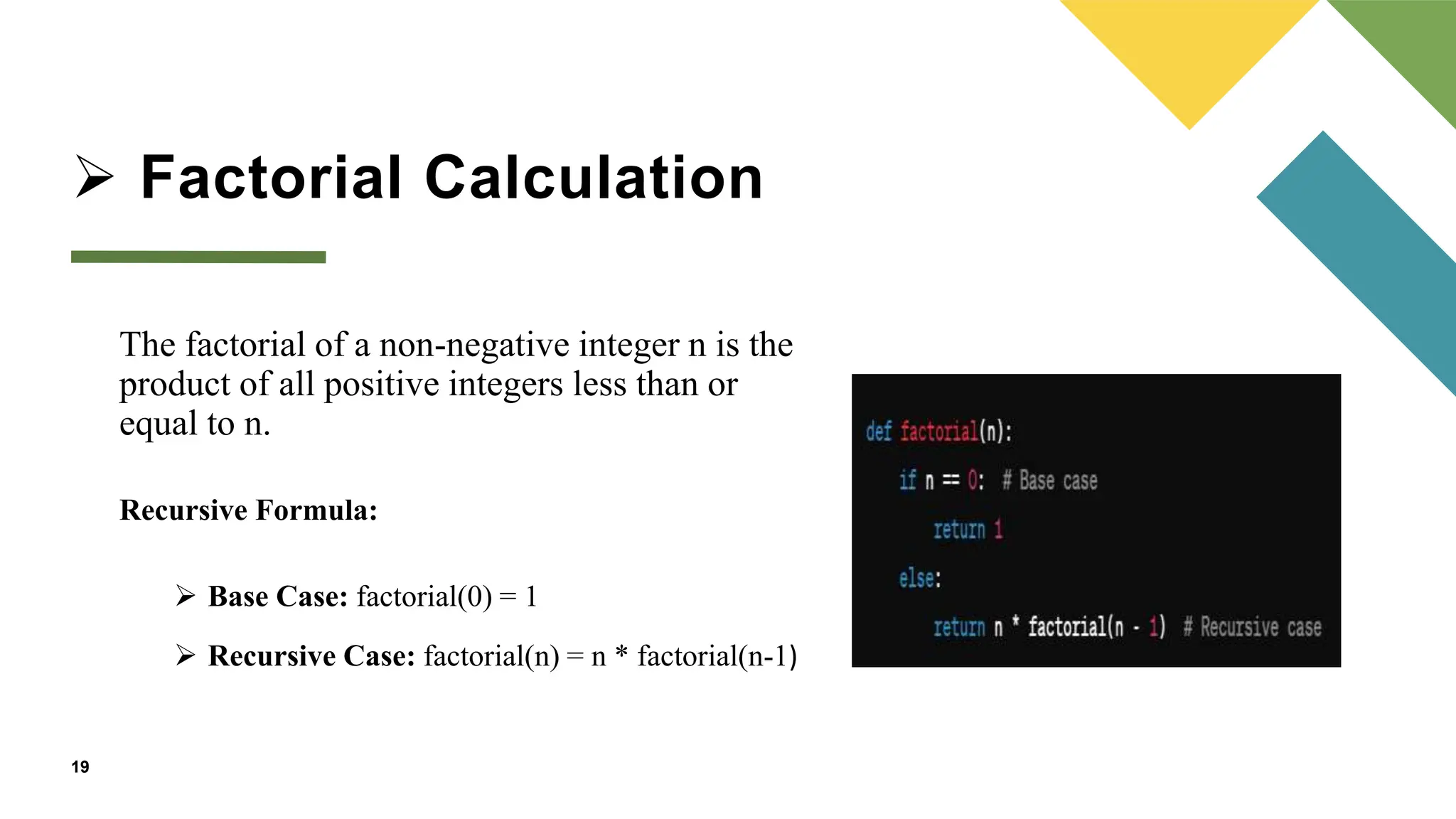 ➢ Factorial Calculation

The factorial of a non-negative integer n is the product of all positive integers less than or equal to n.

Recursive Formula:

➢ Base Case: factorial(0) = 1

➢ Recursive Case: factorial(n) = n * factorial(n-1)

def factorial(n):
    if n == 0:  # Base case
        return 1
    else:
        return n * factorial(n - 1)  # Recursive case

19